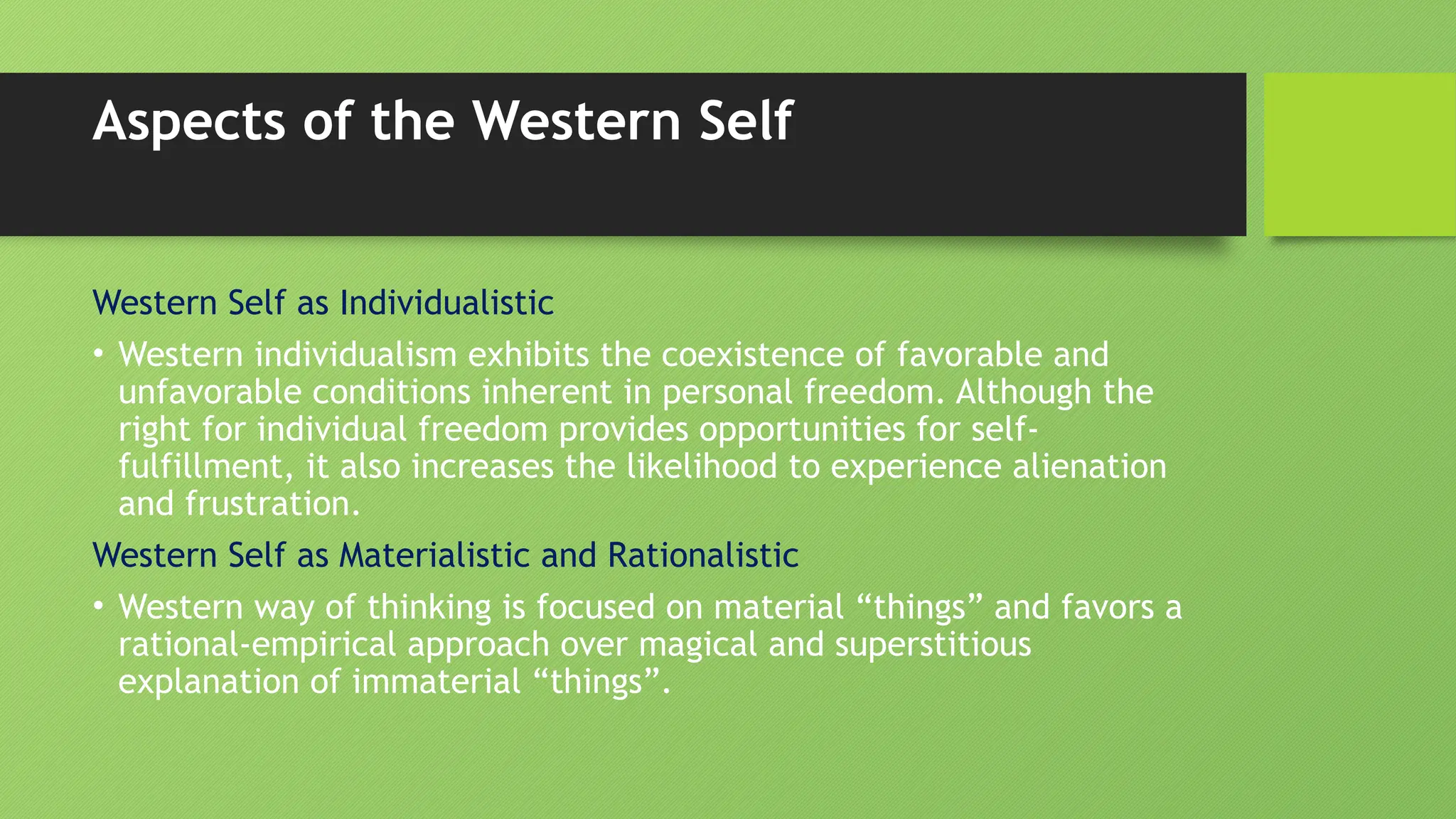 Aspects of the Western Self

Western Self as Individualistic

• Western individualism exhibits the coexistence of favorable and unfavorable conditions inherent in personal freedom. Although the right for individual freedom provides opportunities for self-fulfillment, it also increases the likelihood to experience alienation and frustration.

Western Self as Materialistic and Rationalistic

• Western way of thinking is focused on material “things” and favors a rational-empirical approach over magical and superstitious explanation of immaterial “things”.